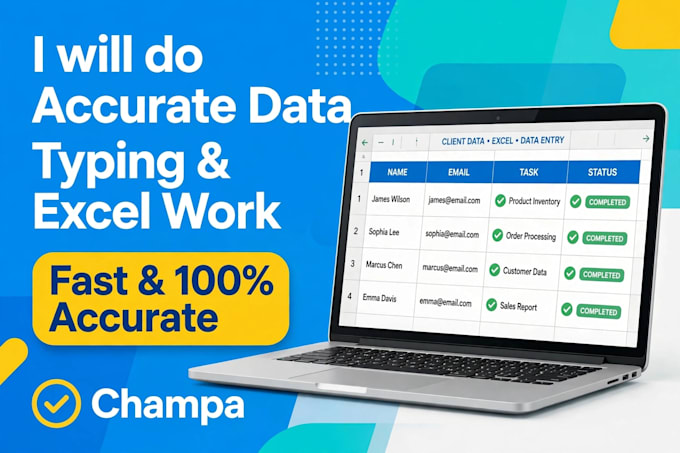 I will do Accurate Data Typing & Excel Work

Fast & 100% Accurate

Champa

CLIENT DATA • EXCEL • DATA ENTRY

| 1 | NAME | EMAIL | TASK | STATUS |
|---|---|---|---|---|
| 1 | James Wilson | james@email.com | Product Inventory | COMPLETED |
| 2 | Sophia Lee | sophia@email.com | Order Processing | COMPLETED |
| 3 | Marcus Chen | marcus@email.com | Customer Data | COMPLETED |
| 4 | Emma Davis | emma@email.com | Sales Report | COMPLETED |